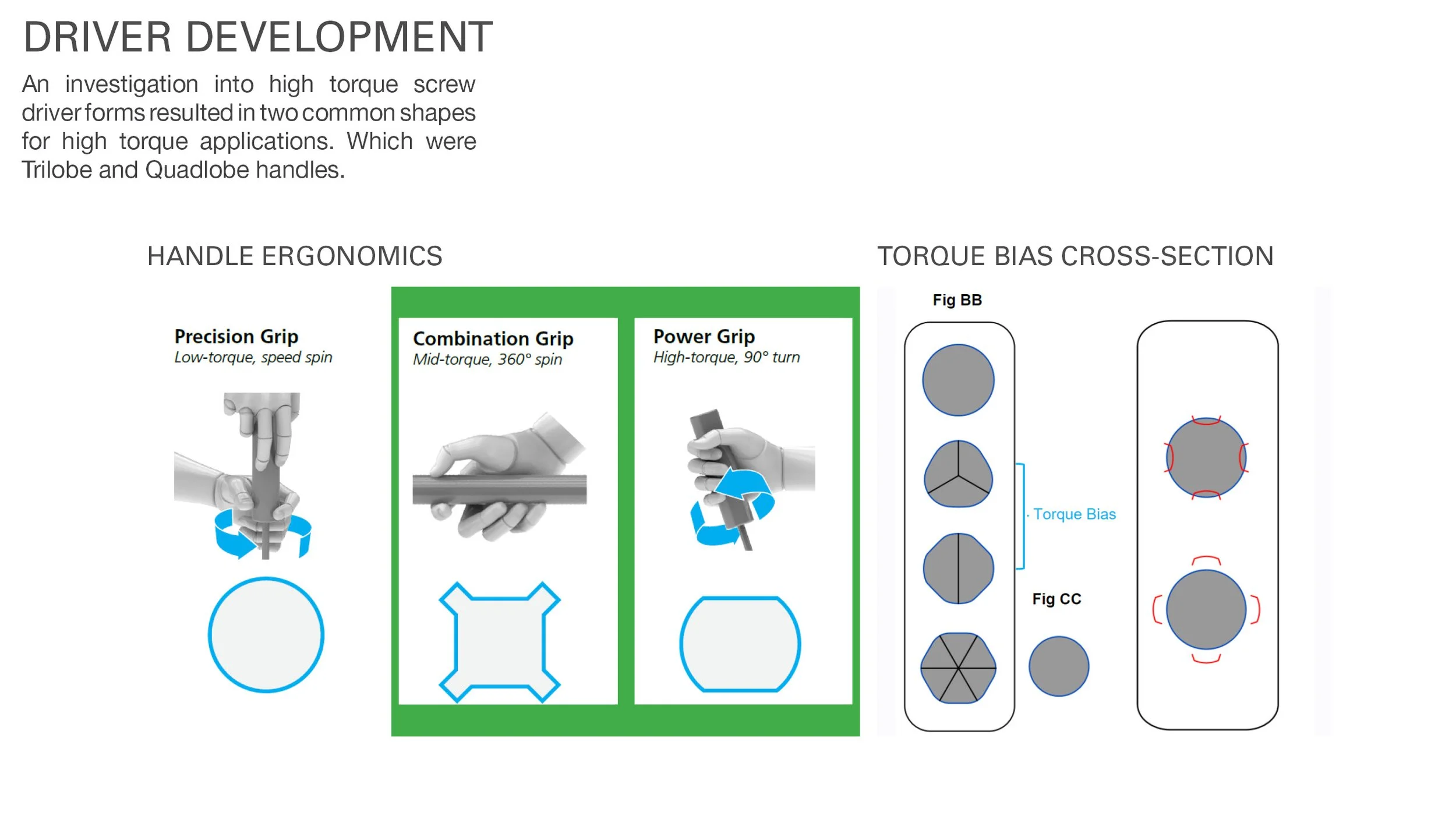 DRIVER DEVELOPMENT

An investigation into high torque screw driver forms resulted in two common shapes for high torque applications. Which were Trilobe and Quadlobe handles.

HANDLE ERGONOMICS

Precision Grip
Low-torque, speed spin

Combination Grip
Mid-torque, 360° spin

Power Grip
High-torque, 90° turn

TORQUE BIAS CROSS-SECTION

Fig BB

Torque Bias

Fig CC